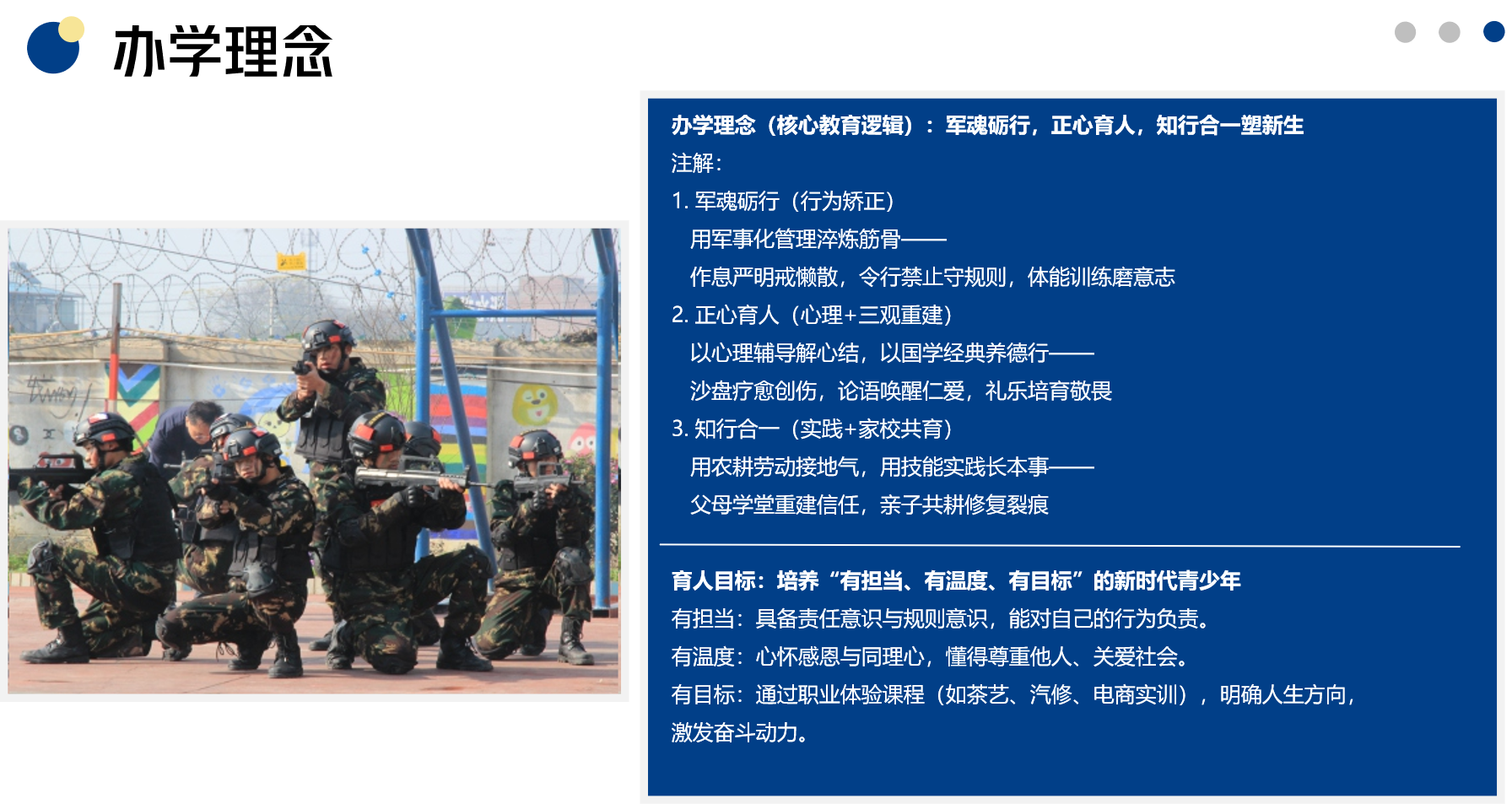 办学理念

办学理念（核心教育逻辑）：军魂砺行，正心育人，知行合一塑新生
注解：
1. 军魂砺行（行为矫正）
用军事化管理淬炼筋骨——
作息严明戒懒散，令行禁止守规则，体能训练磨意志
2. 正心育人（心理+三观重建）
以心理辅导解心结，以国学经典养德行——
沙盘疗愈创伤，论语唤醒仁爱，礼乐培育敬畏
3. 知行合一（实践+家校共育）
用农耕劳动接地气，用技能实践长本事——
父母学堂重建信任，亲子共耕修复裂痕

育人目标：培养“有担当、有温度、有目标”的新时代青少年
有担当：具备责任意识与规则意识，能对自己的行为负责。
有温度：心怀感恩与同理心，懂得尊重他人、关爱社会。
有目标：通过职业体验课程（如茶艺、汽修、电商实训），明确人生方向，激发奋斗动力。